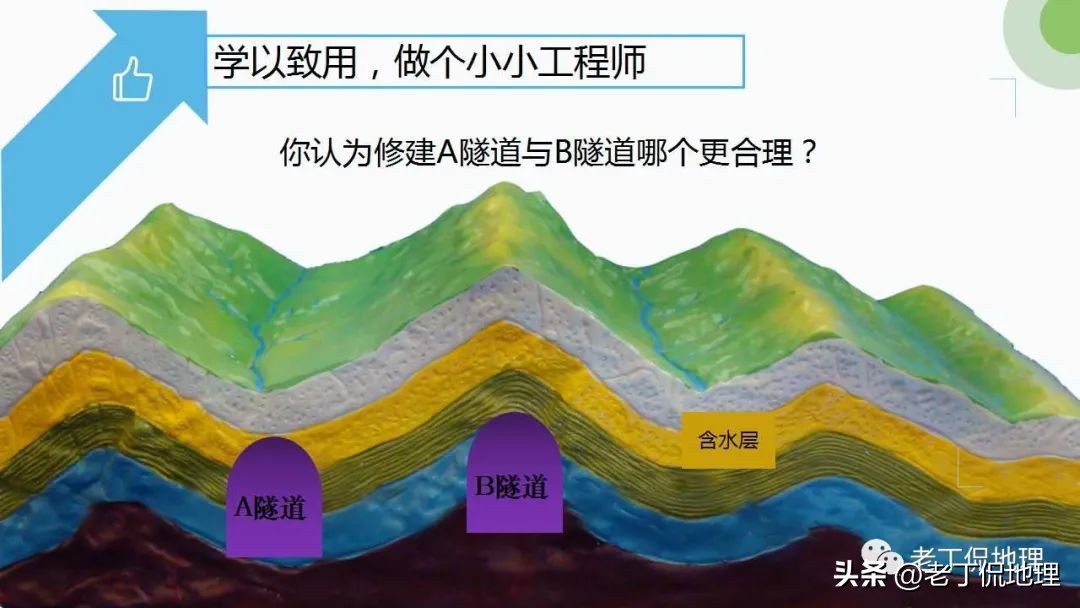 学以致用，做个小小工程师

你认为修建A隧道与B隧道哪个更合理？

含水层

A隧道

B隧道

老丁侃地理

头条 @老丁侃地理